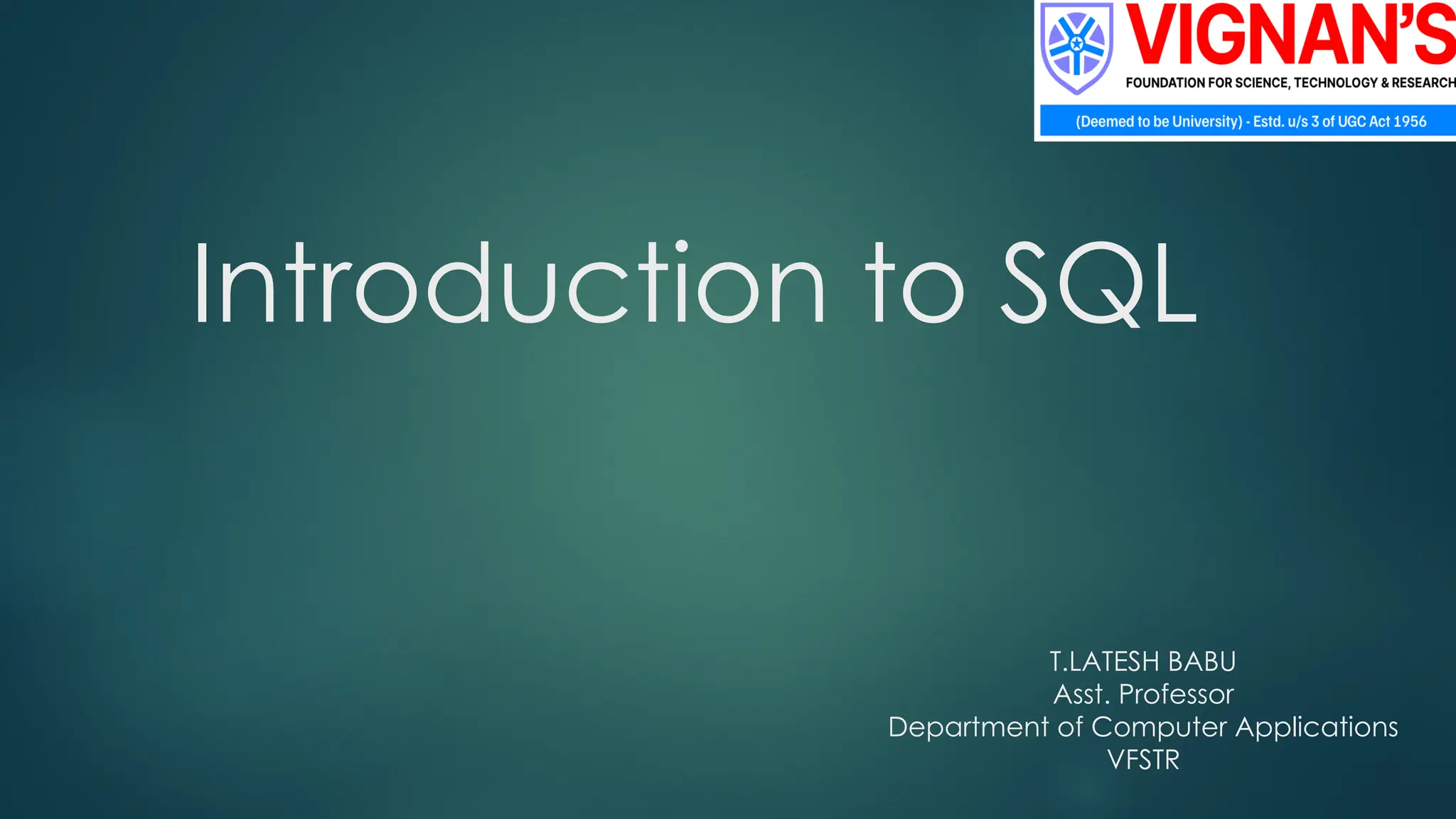 VIGNAN'S
FOUNDATION FOR SCIENCE, TECHNOLOGY & RESEARCH
(Deemed to be University) - Estd. u/s 3 of UGC Act 1956

Introduction to SQL

T.LATESH BABU
Asst. Professor
Department of Computer Applications
VFSTR